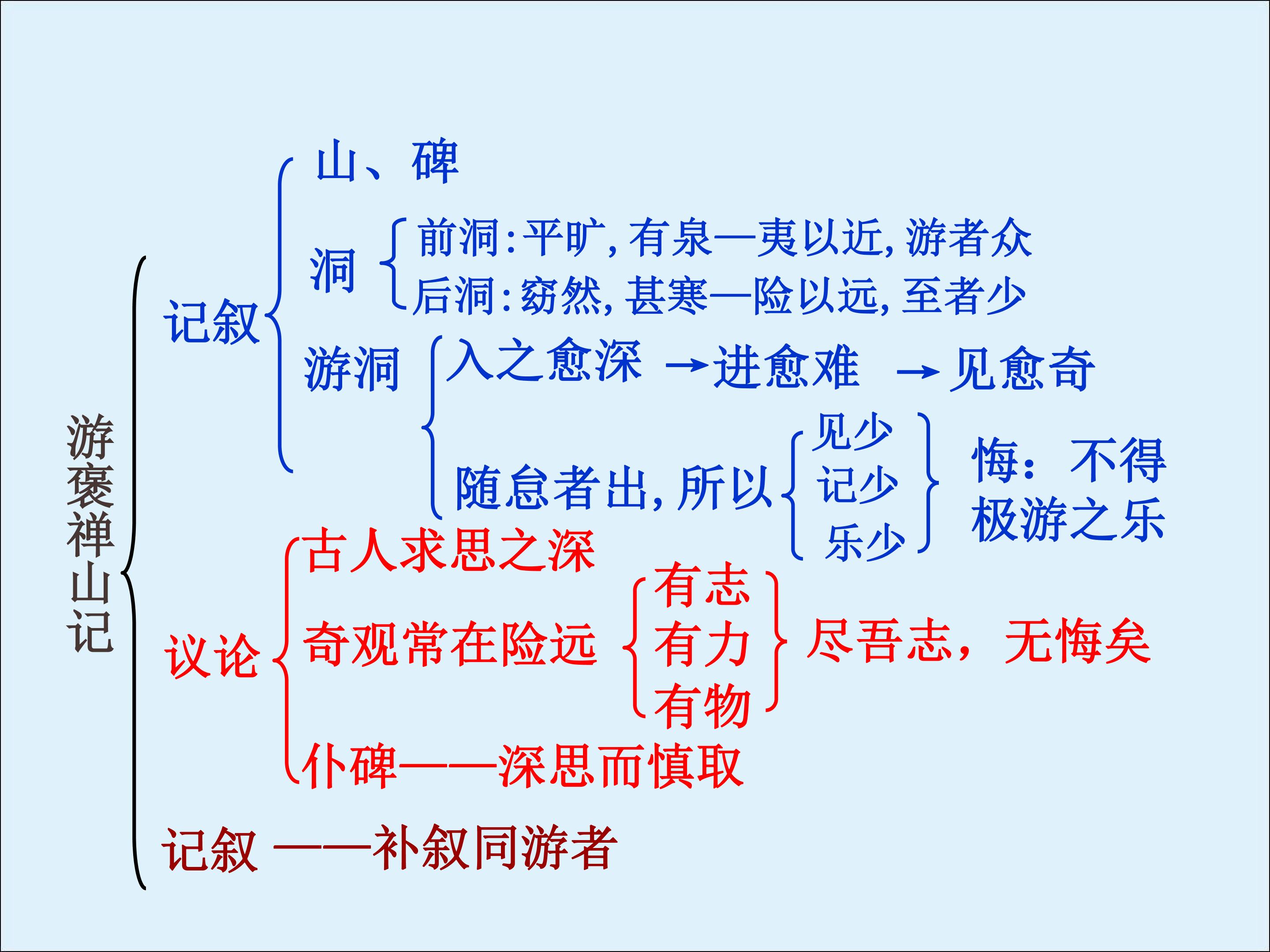 游褒禅山记

记叙

山、碑

洞
前洞：平旷，有泉—夷以近，游者众
后洞：窈然，甚寒—险以远，至者少

游洞
入之愈深 →进愈难 →见愈奇
随怠者出，所以
见少
记少
乐少
悔：不得极游之乐

议论
古人求思之深
奇观常在险远
有志
有力
有物
尽吾志，无悔矣
仆碑——深思而慎取

记叙 ——补叙同游者